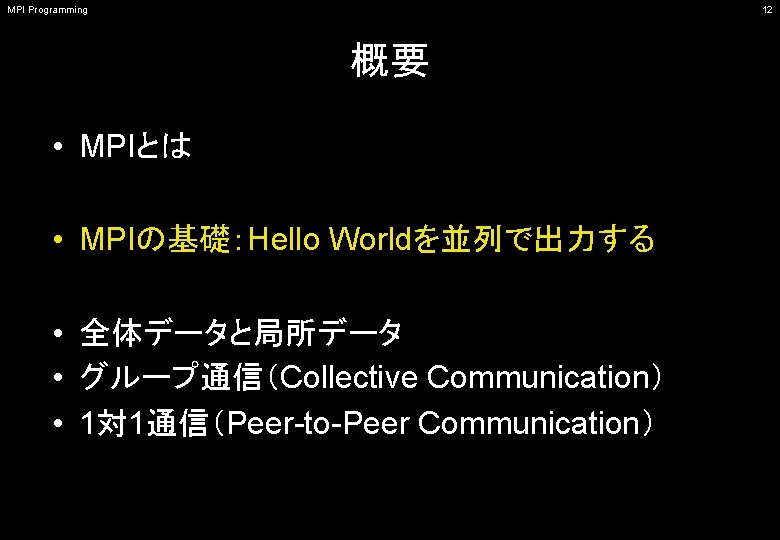 MPI Programming

12

概要

• MPIとは

• MPIの基礎：Hello Worldを並列で出力する

• 全体データと局所データ
• グループ通信（Collective Communication）
• 1対1通信（Peer-to-Peer Communication）